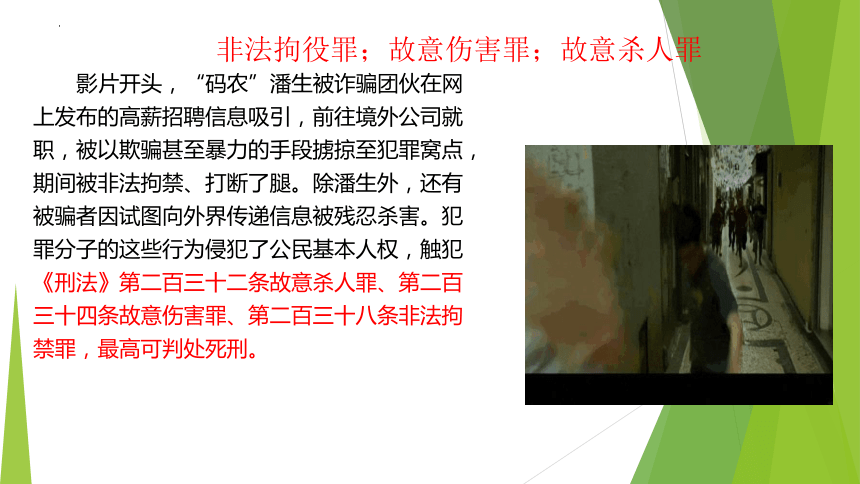 非法拘役罪；故意伤害罪；故意杀人罪

影片开头，“码农”潘生被诈骗团伙在网上发布的高薪招聘信息吸引，前往境外公司就职，被以欺骗甚至暴力的手段掳掠至犯罪窝点，期间被非法拘禁、打断了腿。除潘生外，还有被骗者因试图向外界传递信息被残忍杀害。犯罪分子的这些行为侵犯了公民基本人权，触犯《刑法》第二百三十二条故意杀人罪、第二百三十四条故意伤害罪、第二百三十八条非法拘禁罪，最高可判处死刑。